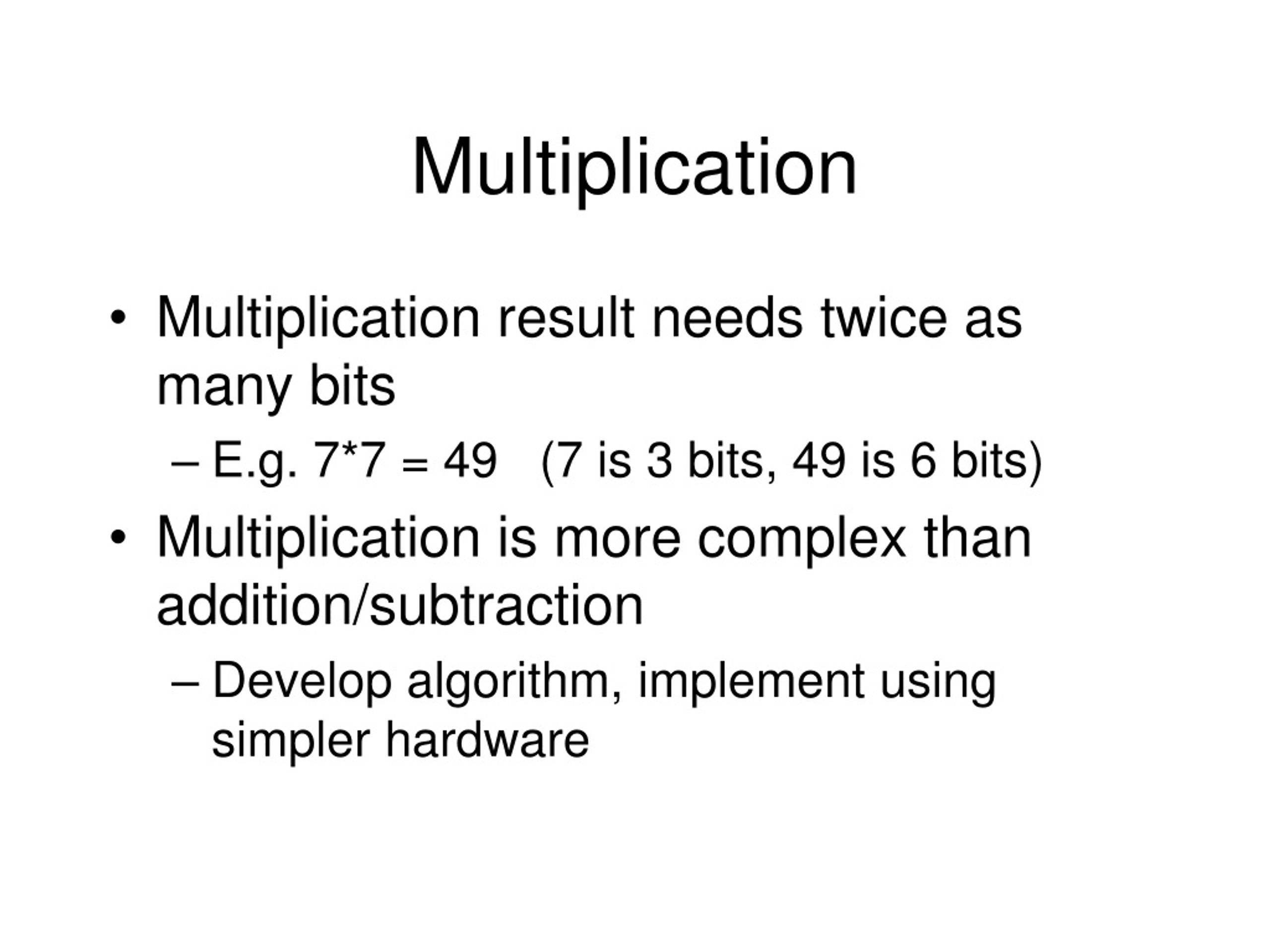 Multiplication

• Multiplication result needs twice as many bits

– E.g. 7*7 = 49 (7 is 3 bits, 49 is 6 bits)

• Multiplication is more complex than addition/subtraction

– Develop algorithm, implement using simpler hardware